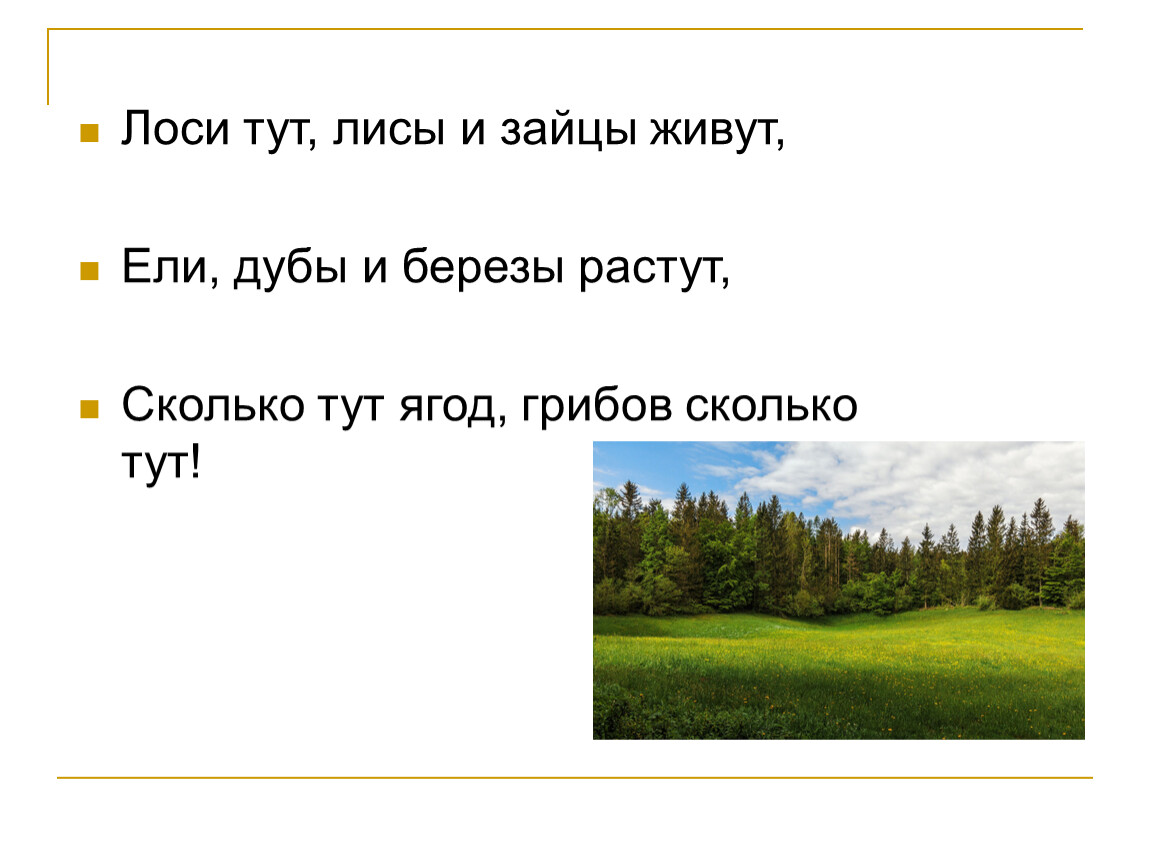 Лоси тут, лисы и зайцы живут,

Ели, дубы и березы растут,

Сколько тут ягод, грибов сколько тут!